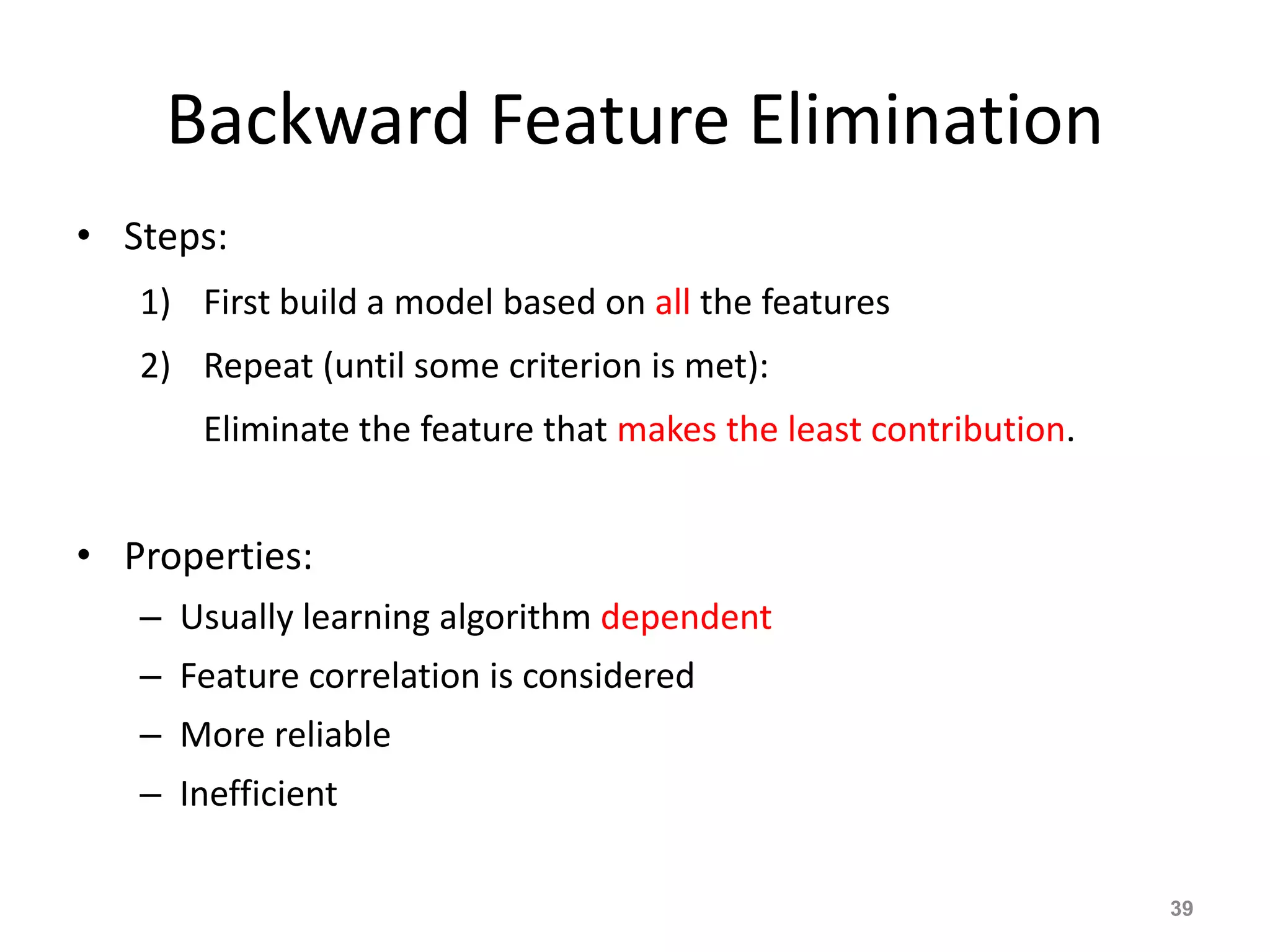 Backward Feature Elimination

• Steps:

1) First build a model based on all the features

2) Repeat (until some criterion is met):

Eliminate the feature that makes the least contribution.

• Properties:

– Usually learning algorithm dependent

– Feature correlation is considered

– More reliable

– Inefficient

39